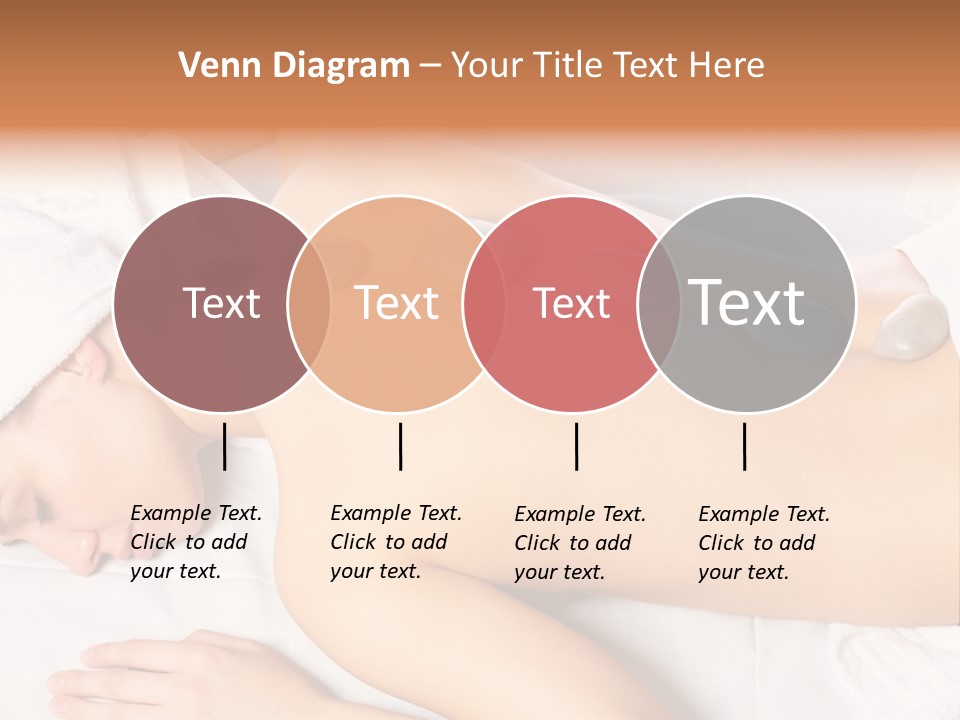 Venn Diagram – Your Title Text Here

Text

Text

Text

Text

Example Text. Click to add your text.

Example Text. Click to add your text.

Example Text. Click to add your text.

Example Text. Click to add your text.